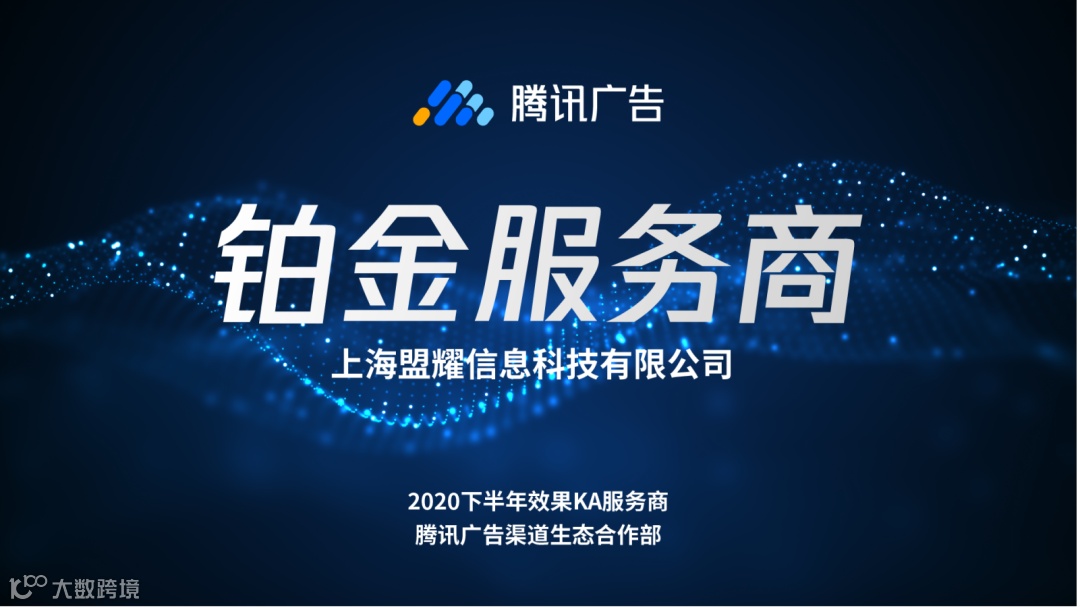 腾讯广告

铂金服务商

上海盟耀信息科技有限公司

2020下半年效果KA服务商
腾讯广告渠道生态合作部

大数跨境